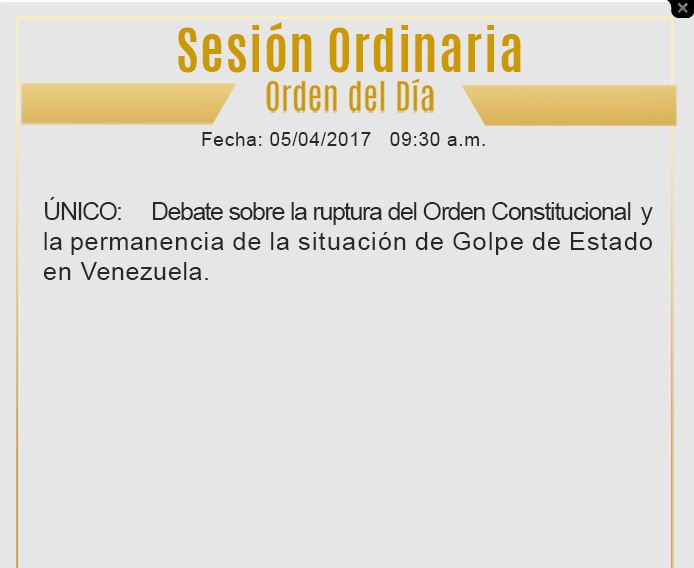 Sesión Ordinaria
Orden del Día
Fecha: 05/04/2017 09:30 a.m.

ÚNICO: Debate sobre la ruptura del Orden Constitucional y la permanencia de la situación de Golpe de Estado en Venezuela.